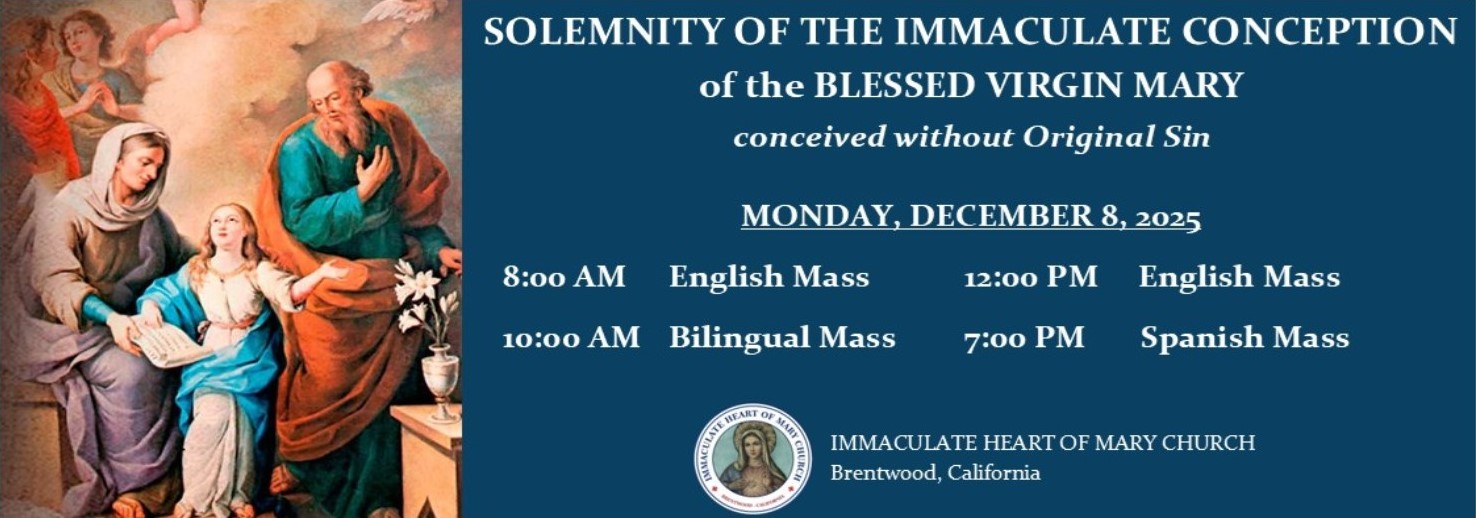 SOLEMNITY OF THE IMMACULATE CONCEPTION
of the BLESSED VIRGIN MARY
conceived without Original Sin

MONDAY, DECEMBER 8, 2025

8:00 AM English Mass
10:00 AM Bilingual Mass

12:00 PM English Mass
7:00 PM Spanish Mass

IMMACULATE HEART OF MARY CHURCH
BRENTWOOD, CALIFORNIA

IMMACULATE HEART OF MARY CHURCH
Brentwood, California